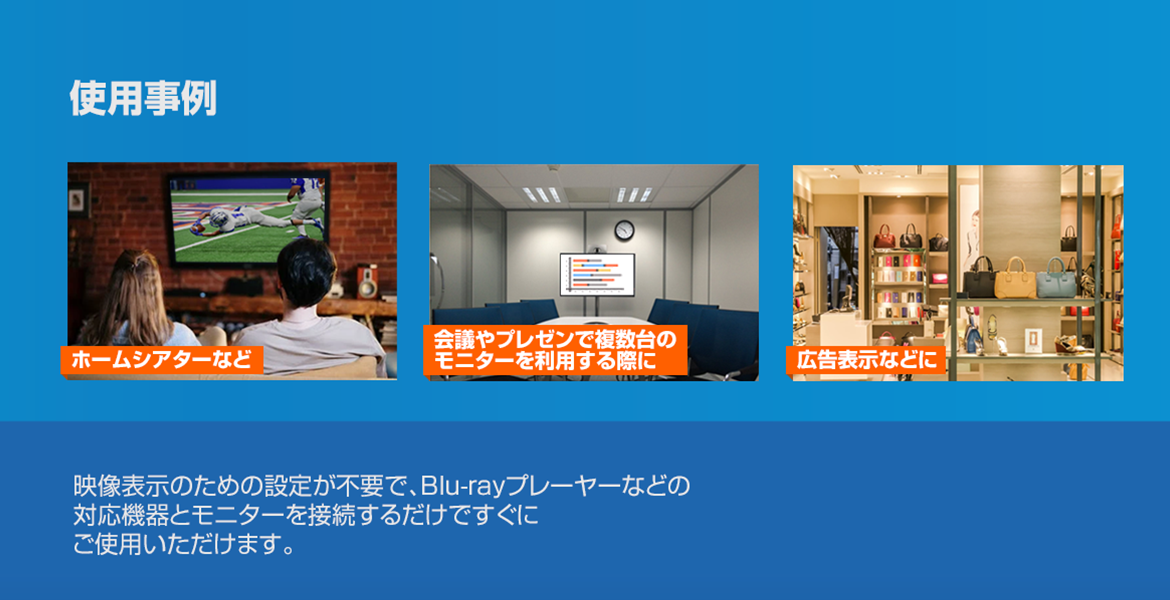 使用事例

ホームシアターなど

会議やプレゼンで複数台のモニターを利用する際に

広告表示などに

映像表示のための設定が不要で、Blu-rayプレーヤーなどの対応機器とモニターを接続するだけですぐにご使用いただけます。